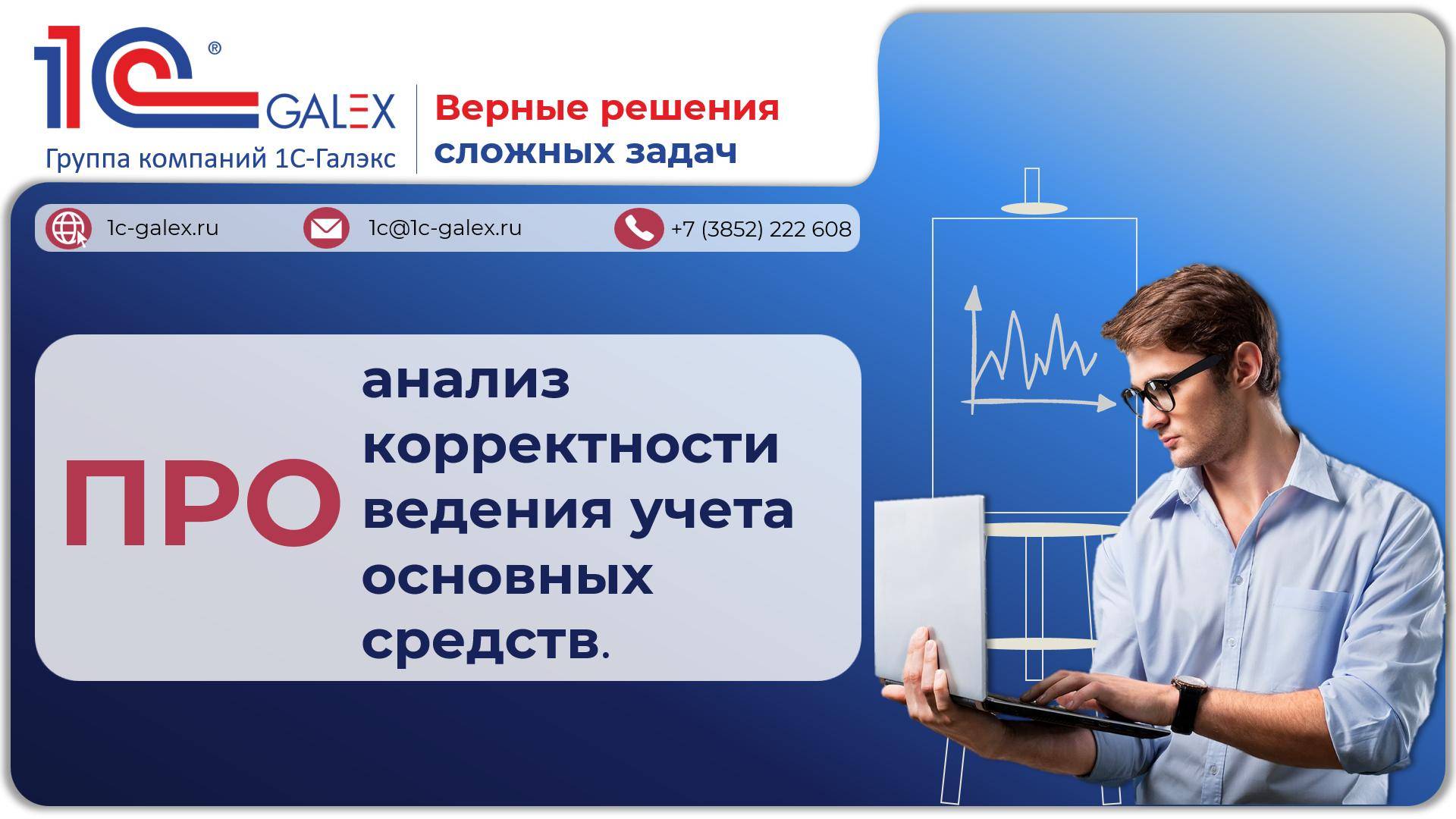 1С® GALEX
Группа компаний 1С-Галэкс

Верные решения сложных задач

1c-galex.ru
1c@1c-galex.ru
+7 (3852) 222 608

ПРО

анализ корректности ведения учета основных средств.